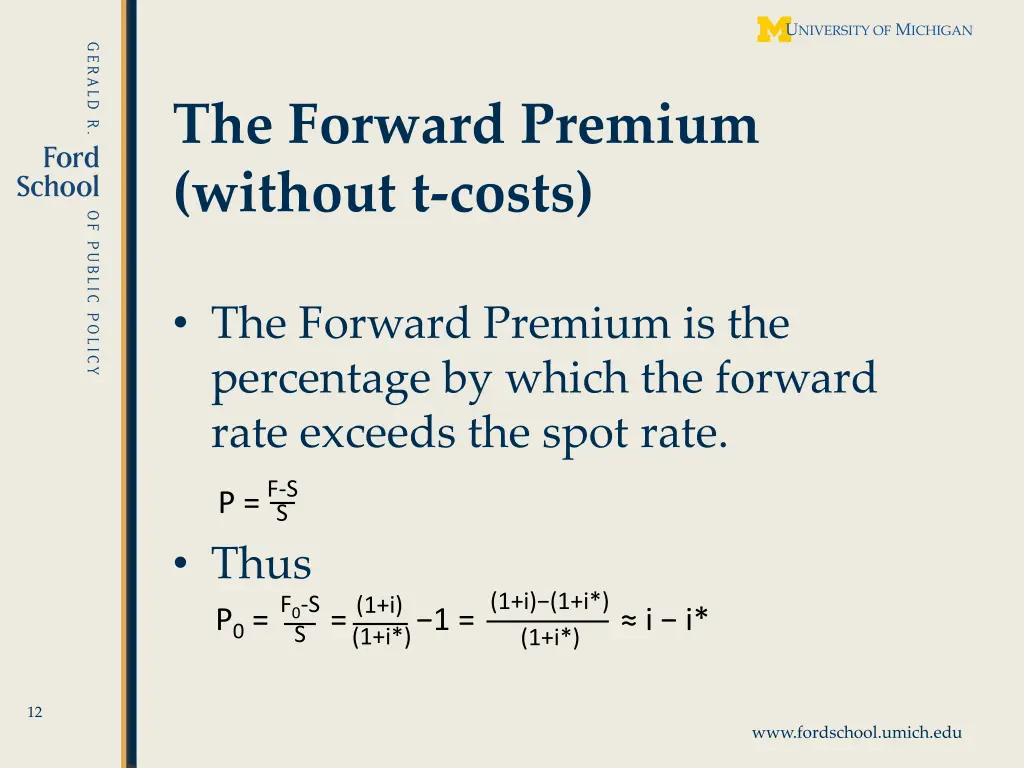 UNIVERSITY OF MICHIGAN

GERALD R. Ford School OF PUBLIC POLICY

The Forward Premium (without t-costs)

• The Forward Premium is the percentage by which the forward rate exceeds the spot rate.

$P = \frac{F-S}{S}$

• Thus

$P_0 = \frac{F_0-S}{S} = \frac{(1+i)}{(1+i^*)} - 1 = \frac{(1+i)-(1+i^*)}{(1+i^*)} \approx i - i^*$

12

www.fordschool.umich.edu